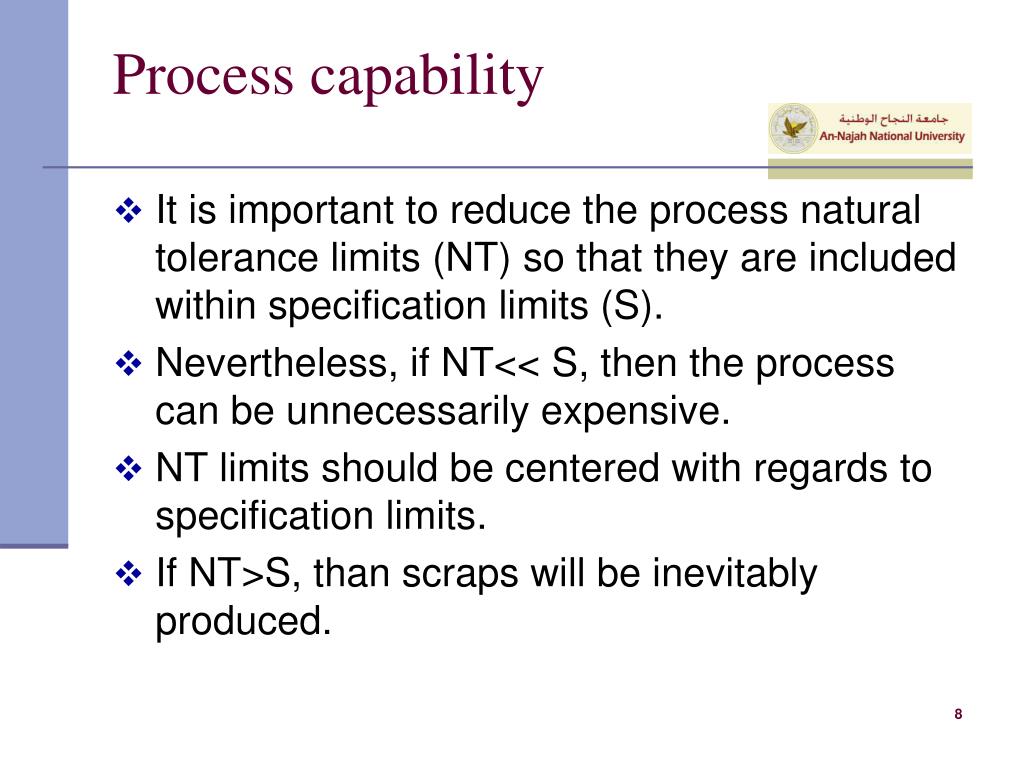 Process capability

جامعة النجاح الوطنية
An-Najah National University

❖ It is important to reduce the process natural tolerance limits (NT) so that they are included within specification limits (S).

❖ Nevertheless, if NT<< S, then the process can be unnecessarily expensive.

❖ NT limits should be centered with regards to specification limits.

❖ If NT>S, than scraps will be inevitably produced.

8